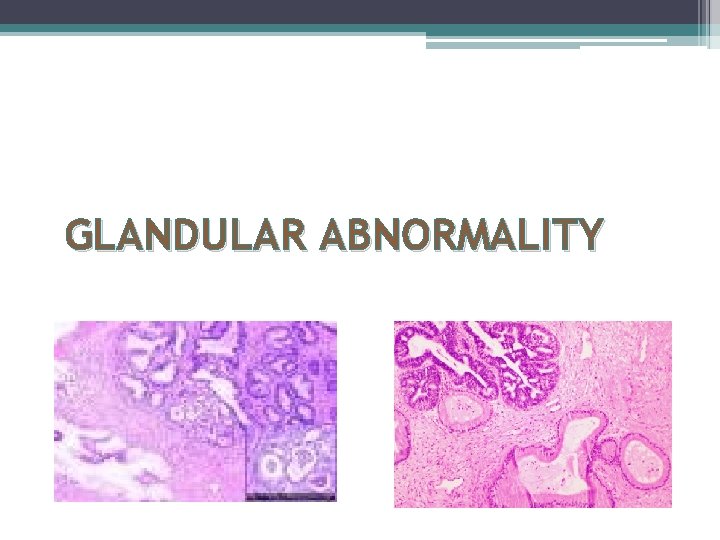 GLANDULAR ABNORMALITY